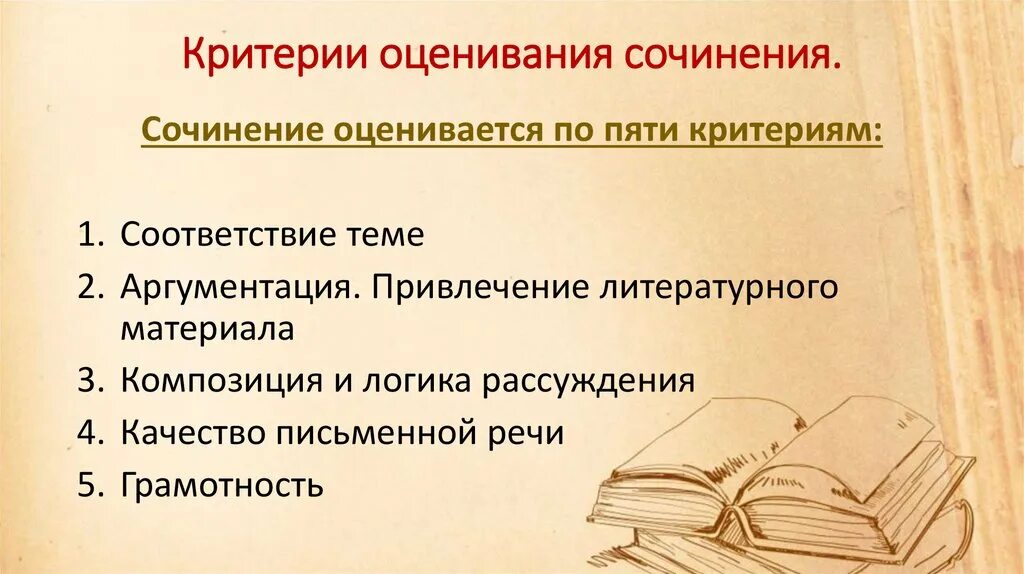 Критерии оценивания сочинения.

Сочинение оценивается по пяти критериям:

1. Соответствие теме
2. Аргументация. Привлечение литературного материала
3. Композиция и логика рассуждения
4. Качество письменной речи
5. Грамотность